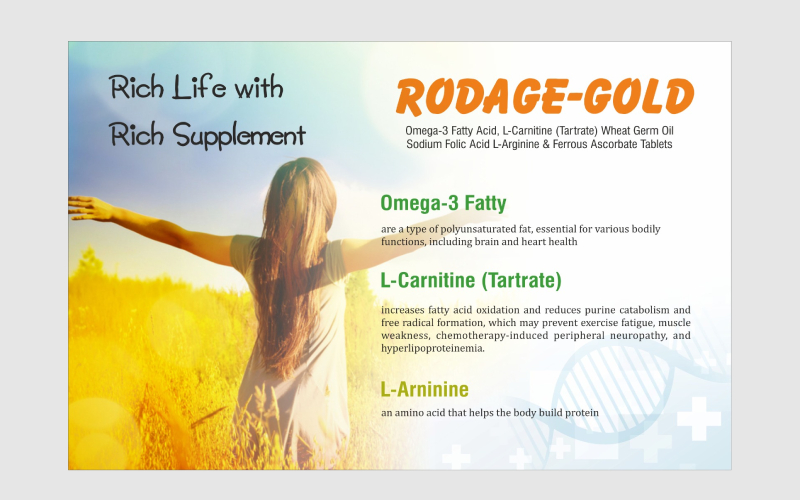 Rich Life with
Rich Supplement

RODAGE-GOLD

Omega-3 Fatty Acid, L-Carnitine (Tartrate) Wheat Germ Oil
Sodium Folic Acid L-Arginine & Ferrous Ascorbate Tablets

Omega-3 Fatty

are a type of polyunsaturated fat, essential for various bodily functions, including brain and heart health

L-Carnitine (Tartrate)

increases fatty acid oxidation and reduces purine catabolism and free radical formation, which may prevent exercise fatigue, muscle weakness, chemotherapy-induced peripheral neuropathy, and hyperlipoproteinemia.

L-Arninine

an amino acid that helps the body build protein